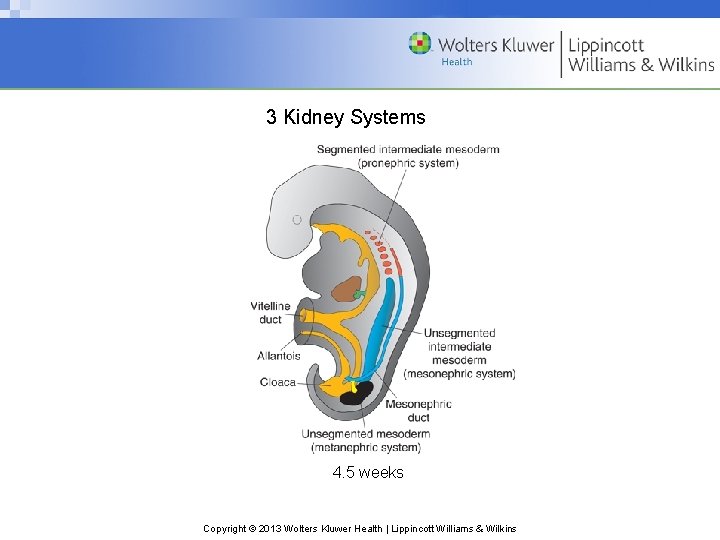 Wolters Kluwer
Health

Lippincott
Williams & Wilkins

3 Kidney Systems

Segmented intermediate mesoderm
(pronephric system)

Vitelline
duct

Allantois

Cloaca

Unsegmented
intermediate
mesoderm
(mesonephric system)

Mesonephric
duct

Unsegmented mesoderm
(metanephric system)

4.5 weeks

Copyright © 2013 Wolters Kluwer Health | Lippincott Williams & Wilkins